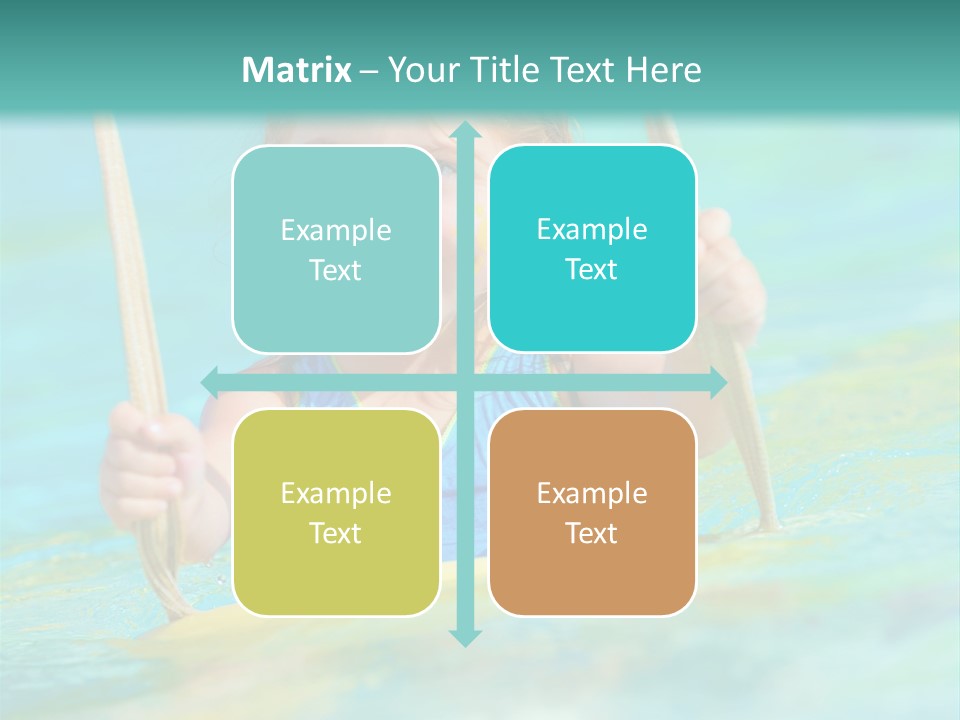 Matrix – Your Title Text Here

Example Text

Example Text

Example Text

Example Text